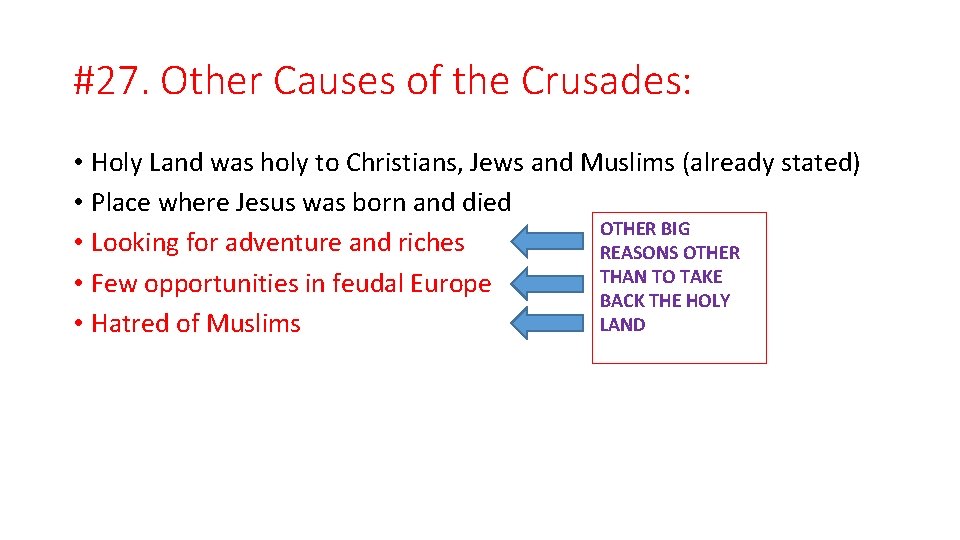 #27. Other Causes of the Crusades:

• Holy Land was holy to Christians, Jews and Muslims (already stated)
• Place where Jesus was born and died
• Looking for adventure and riches
• Few opportunities in feudal Europe
• Hatred of Muslims

OTHER BIG REASONS OTHER THAN TO TAKE BACK THE HOLY LAND